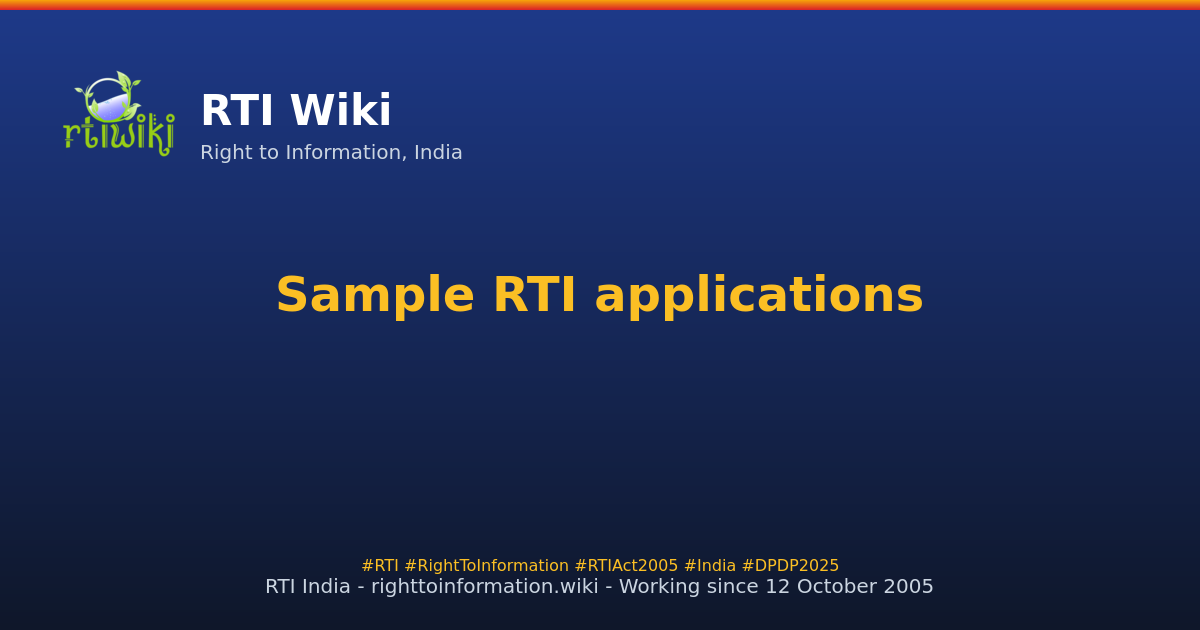 rtiwiki

RTI Wiki
Right to Information, India

Sample RTI applications

#RTI #RightToInformation #RTIAct2005 #India #DPDP2025
RTI India - righttoinformation.wiki - Working since 12 October 2005